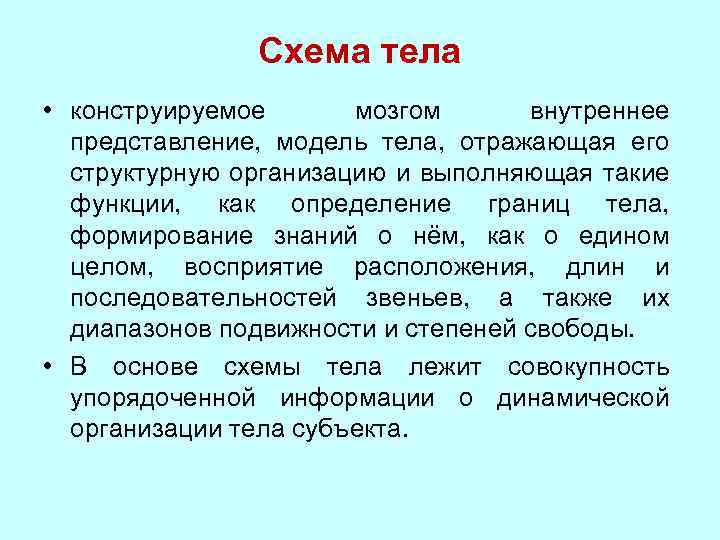 Схема тела

• конструируемое мозгом внутреннее представление, модель тела, отражающая его структурную организацию и выполняющая такие функции, как определение границ тела, формирование знаний о нём, как о едином целом, восприятие расположения, длин и последовательностей звеньев, а также их диапазонов подвижности и степеней свободы.

• В основе схемы тела лежит совокупность упорядоченной информации о динамической организации тела субъекта.